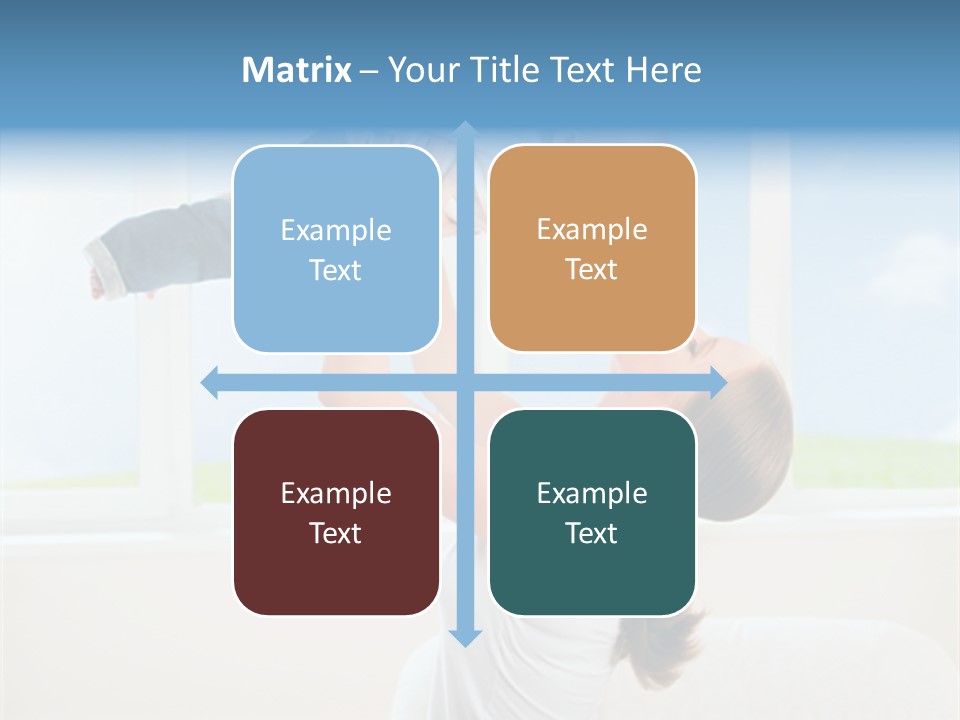 Matrix – Your Title Text Here

Example Text

Example Text

Example Text

Example Text